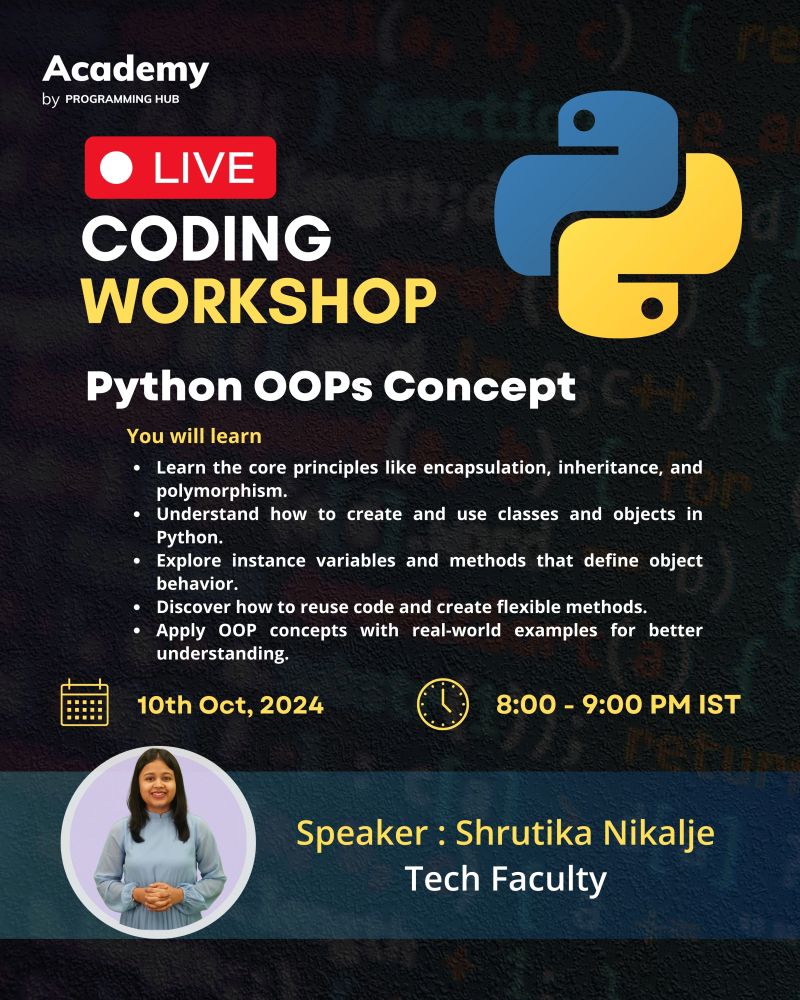 Academy
by PROGRAMMING HUB

LIVE

CODING
WORKSHOP

Python OOPs Concept

You will learn

• Learn the core principles like encapsulation, inheritance, and polymorphism.
• Understand how to create and use classes and objects in Python.
• Explore instance variables and methods that define object behavior.
• Discover how to reuse code and create flexible methods.
• Apply OOP concepts with real-world examples for better understanding.

10th Oct, 2024

8:00 - 9:00 PM IST

Speaker : Shrutika Nikalje
Tech Faculty